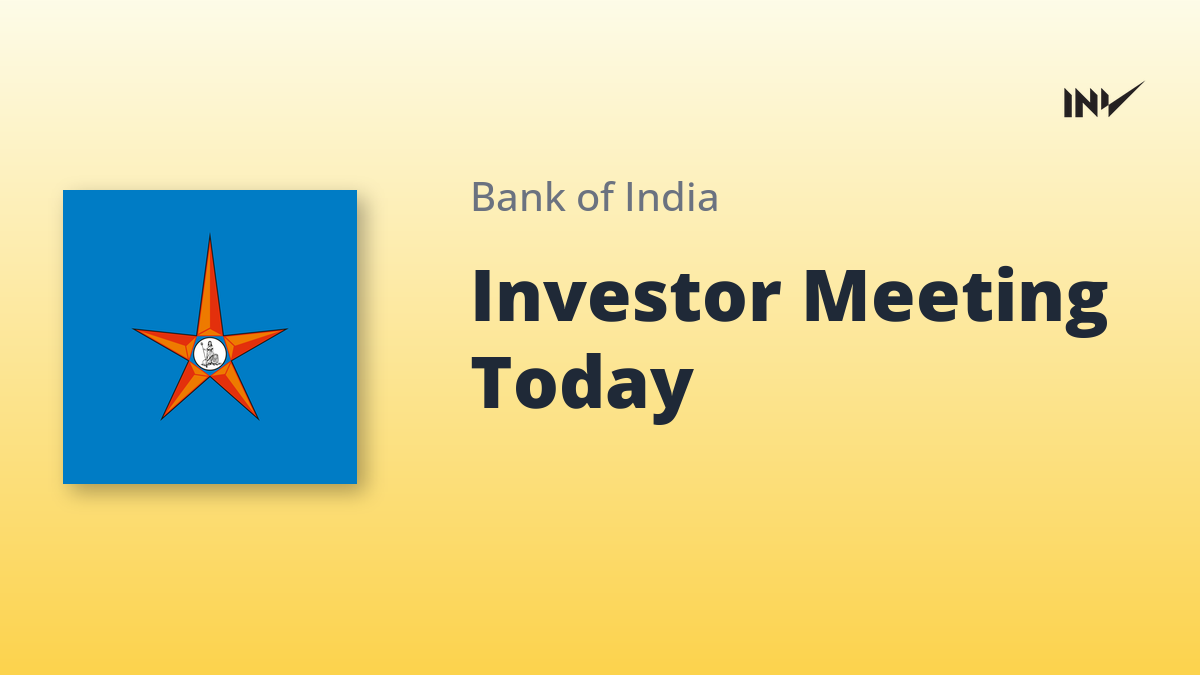 INV

Bank of India

Investor Meeting Today